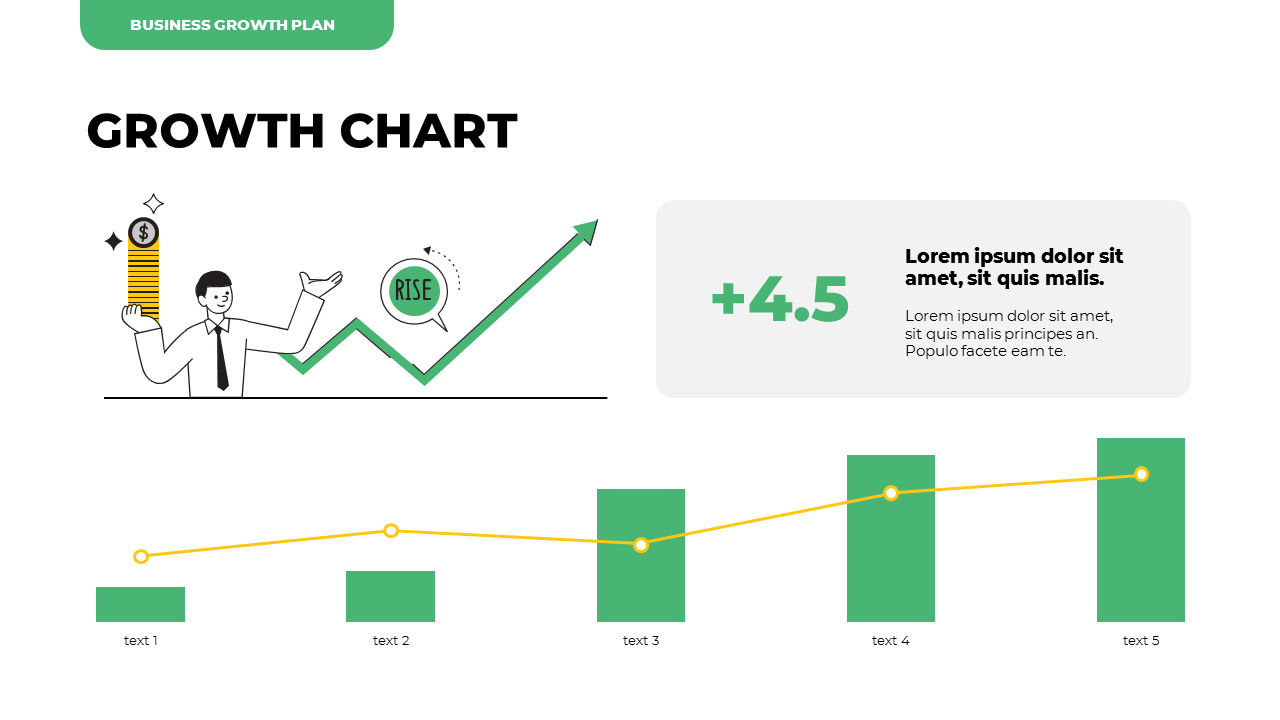 BUSINESS GROWTH PLAN

GROWTH CHART

$

RISE

+4.5

Lorem ipsum dolor sit amet, sit quis malis.

Lorem ipsum dolor sit amet, sit quis malis principes an. Populo facete eam te.

text 1
text 2
text 3
text 4
text 5